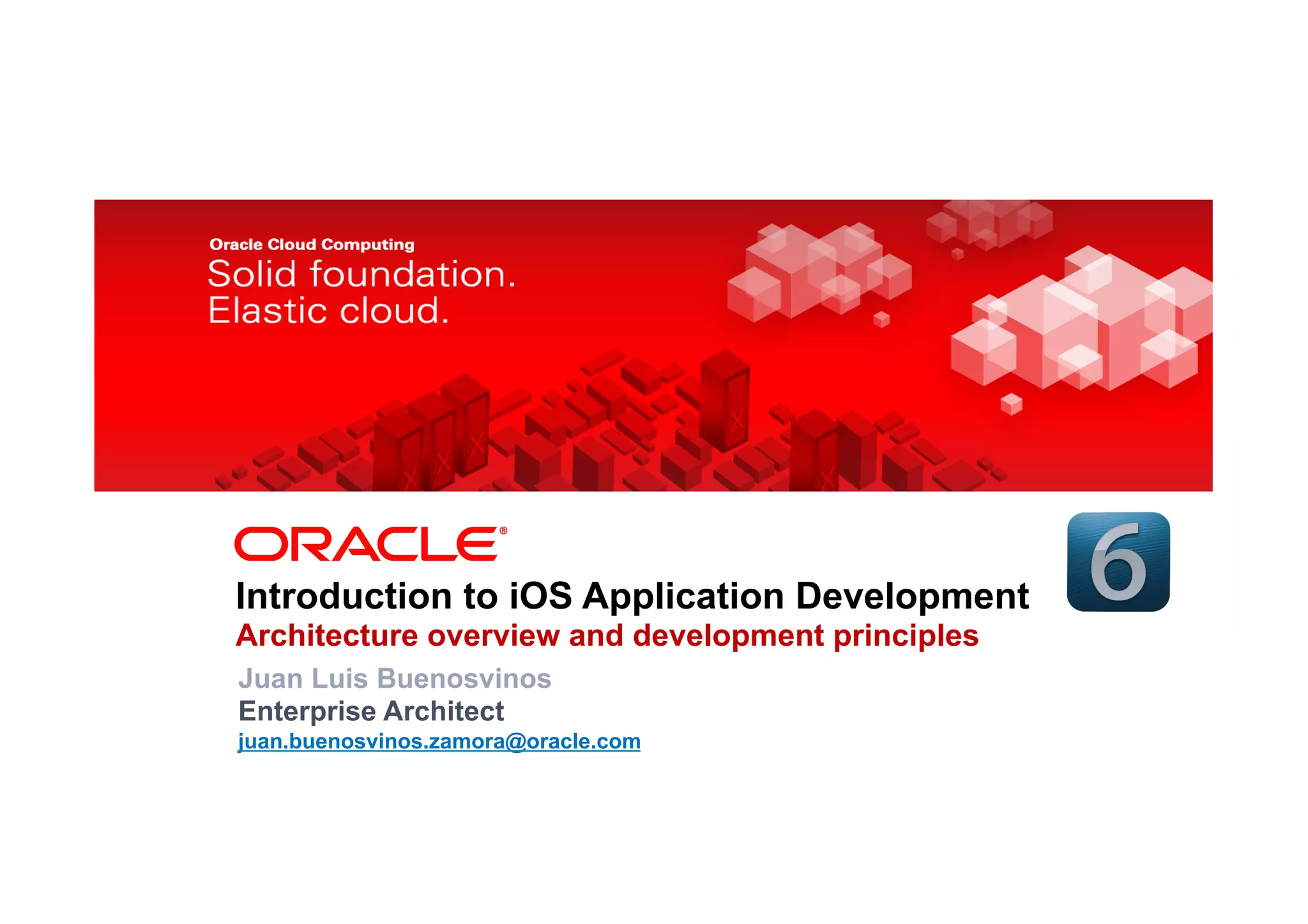 Oracle Cloud Computing
Solid foundation.
Elastic cloud.

ORACLE®

6

Introduction to iOS Application Development
Architecture overview and development principles

Juan Luis Buenosvinos
Enterprise Architect
juan.buenosvinos.zamora@oracle.com